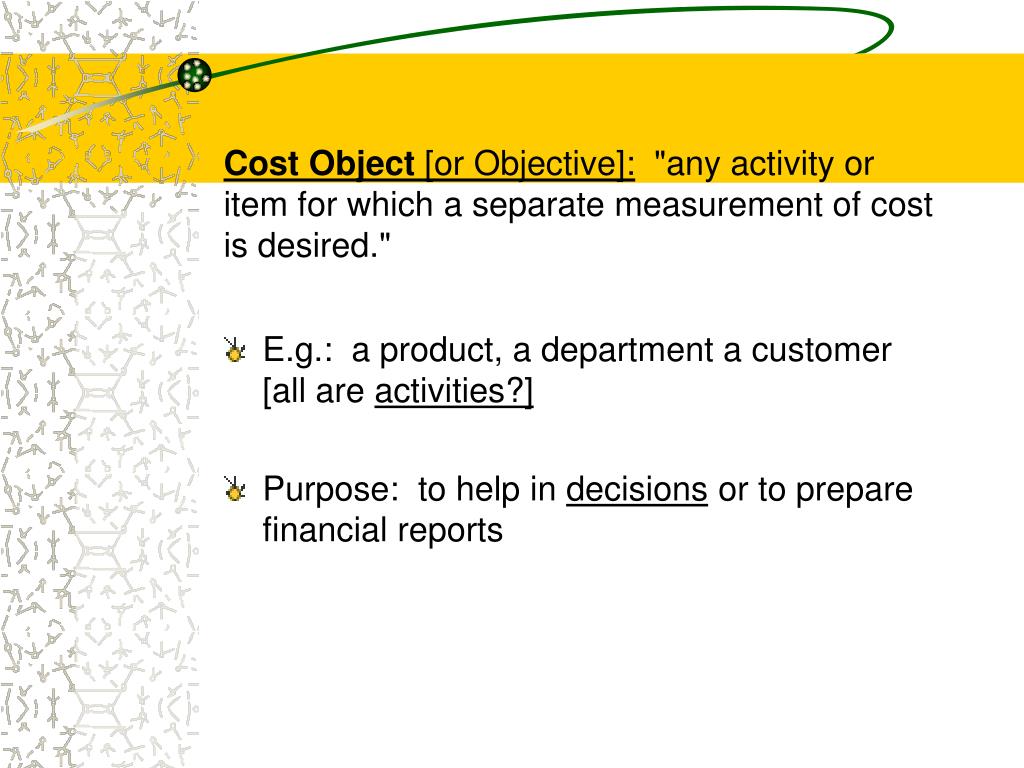 Cost Object [or Objective]: "any activity or item for which a separate measurement of cost is desired."

E.g.: a product, a department a customer [all are activities?]

Purpose: to help in decisions or to prepare financial reports